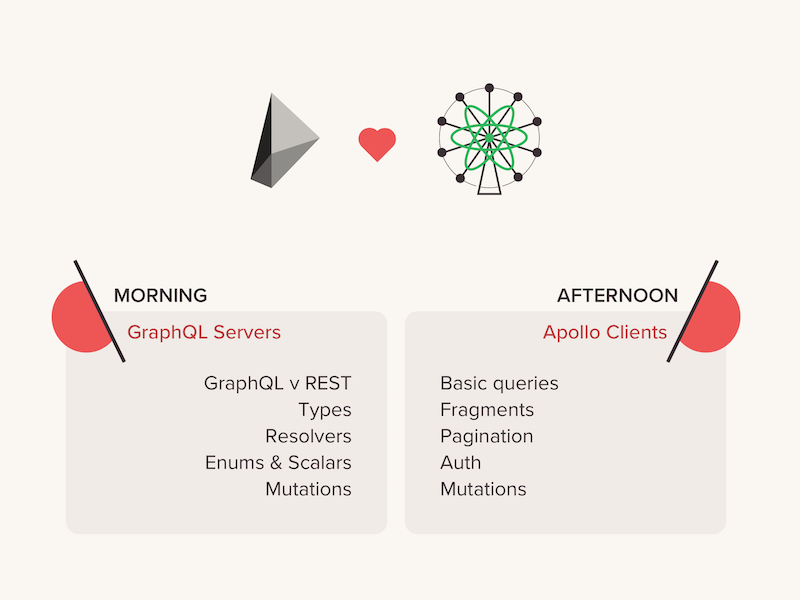 MORNING

GraphQL Servers

GraphQL v REST
Types
Resolvers
Enums & Scalars
Mutations

AFTERNOON

Apollo Clients

Basic queries
Fragments
Pagination
Auth
Mutations